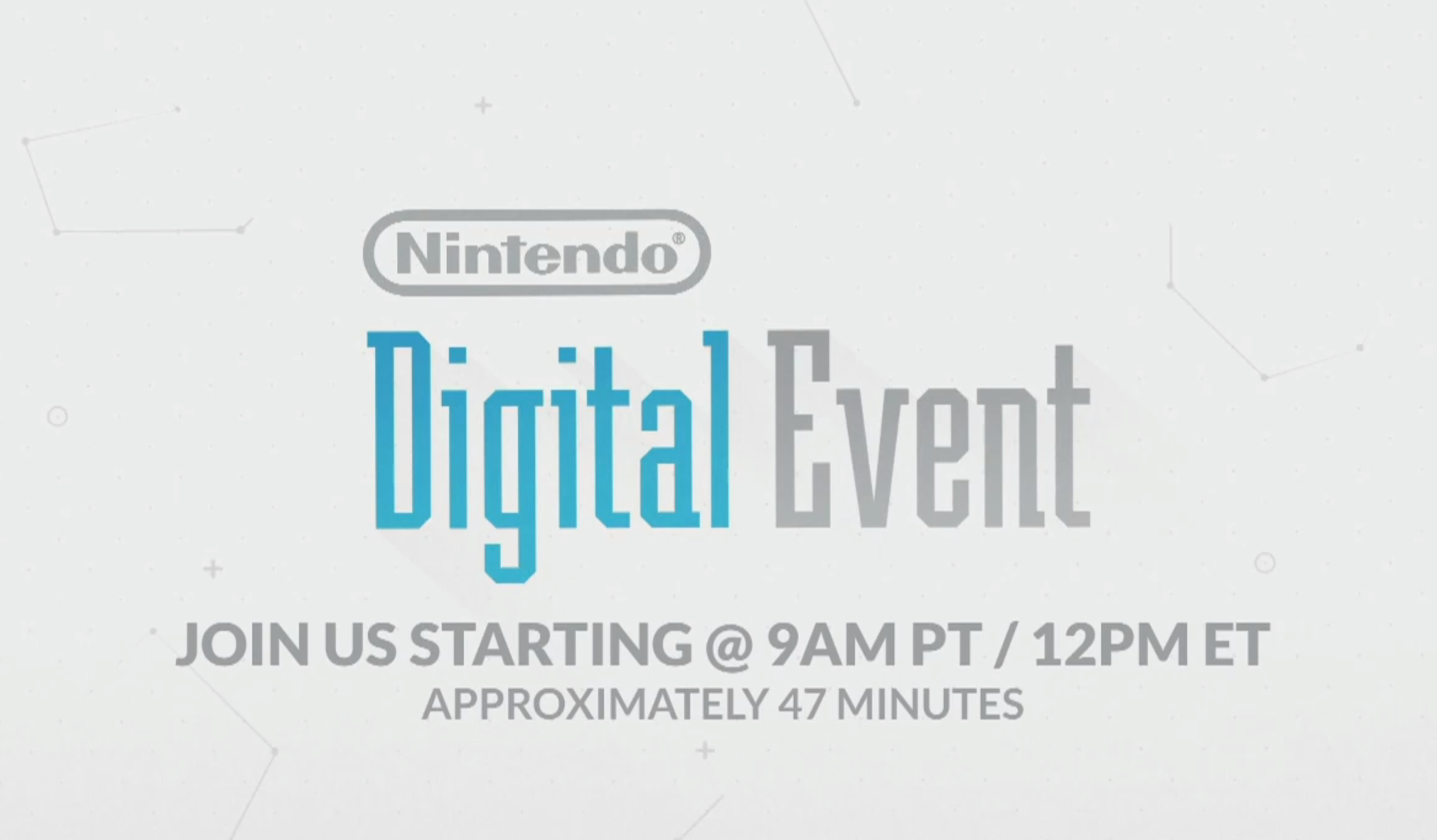 Nintendo®

Digital Event

JOIN US STARTING @ 9AM PT / 12PM ET
APPROXIMATELY 47 MINUTES